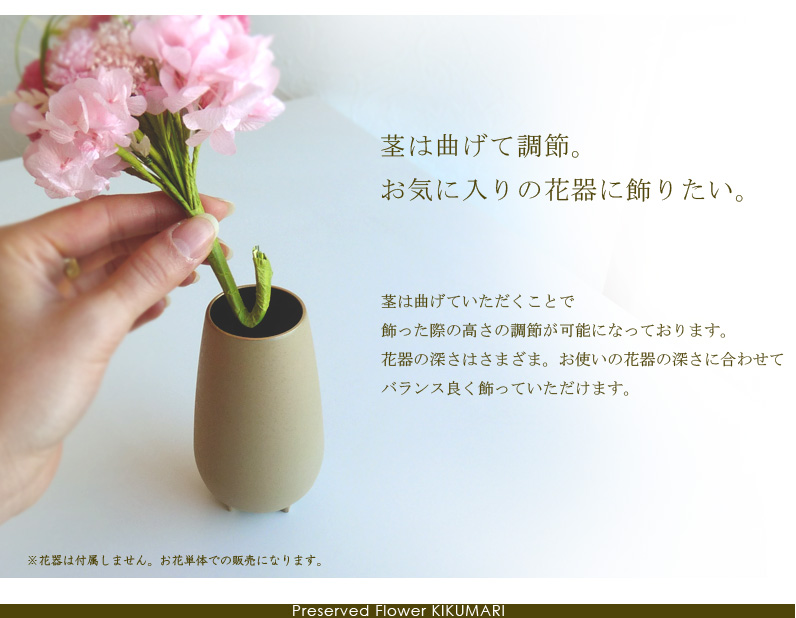 茎は曲げて調節。
お気に入りの花器に飾りたい。

茎は曲げていただくことで
飾った際の高さの調節が可能になっております。
花器の深さはさまざま。お使いの花器の深さに合わせて
バランス良く飾っていただけます。

※花器は付属しません。お花単体での販売になります。

Preserved Flower KIKUMARI